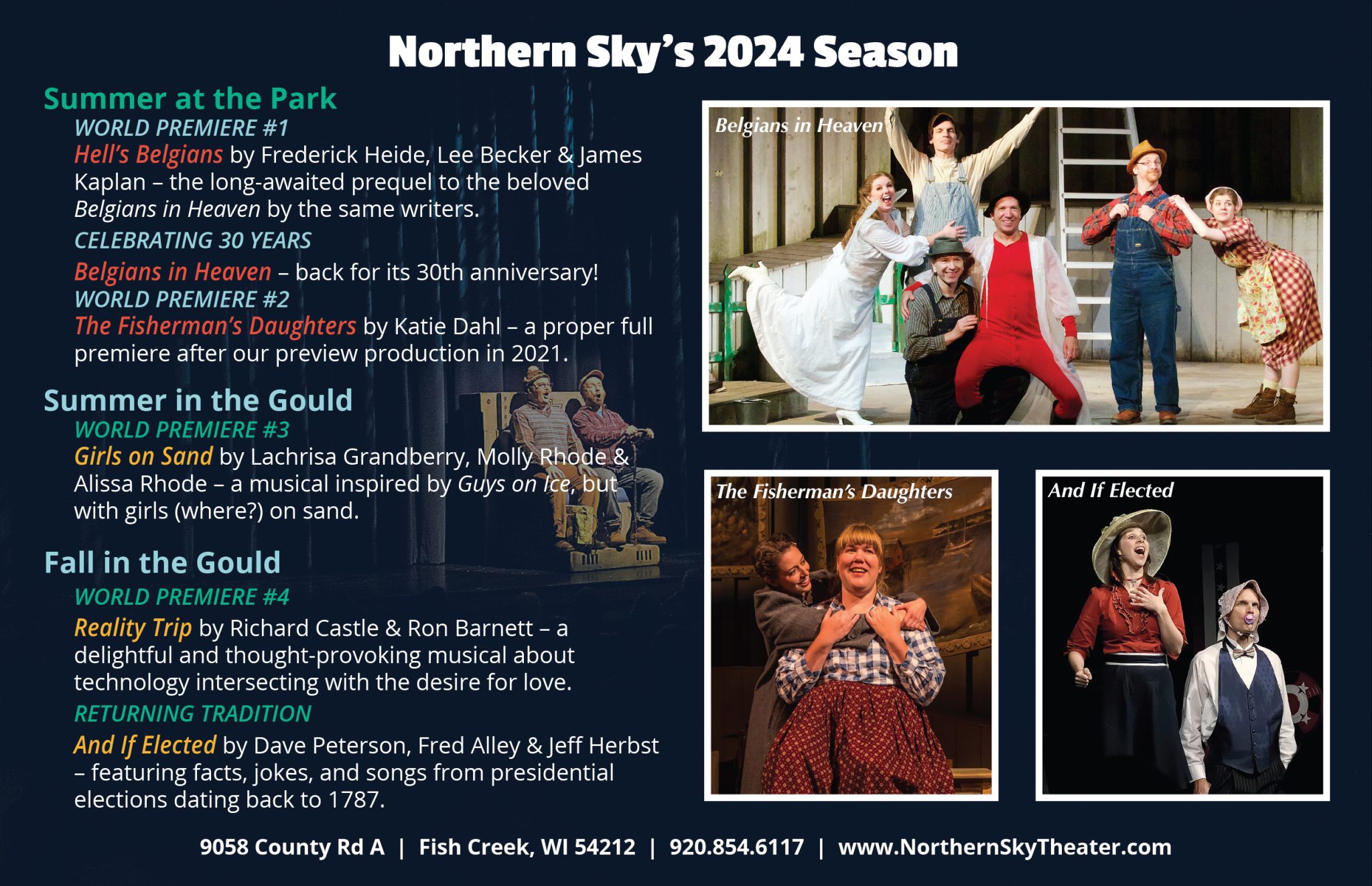 Northern Sky's 2024 Season

Summer at the Park

WORLD PREMIERE #1

Hell's Belgians by Frederick Heide, Lee Becker & James Kaplan – the long-awaited prequel to the beloved Belgians in Heaven by the same writers.

CELEBRATING 30 YEARS

Belgians in Heaven – back for its 30th anniversary!

WORLD PREMIERE #2

The Fisherman's Daughters by Katie Dahl – a proper full premiere after our preview production in 2021.

Summer in the Gould

WORLD PREMIERE #3

Girls on Sand by Lachrisa Grandberry, Molly Rhode & Alissa Rhode – a musical inspired by Guys on Ice, but with girls (where?) on sand.

Fall in the Gould

WORLD PREMIERE #4

Reality Trip by Richard Castle & Ron Barnett – a delightful and thought-provoking musical about technology intersecting with the desire for love.

RETURNING TRADITION

And If Elected by Dave Peterson, Fred Alley & Jeff Herbst – featuring facts, jokes, and songs from presidential elections dating back to 1787.

Belgians in Heaven

The Fisherman's Daughters

And If Elected

9058 County Rd A | Fish Creek, WI 54212 | 920.854.6117 | www.NorthernSkyTheater.com